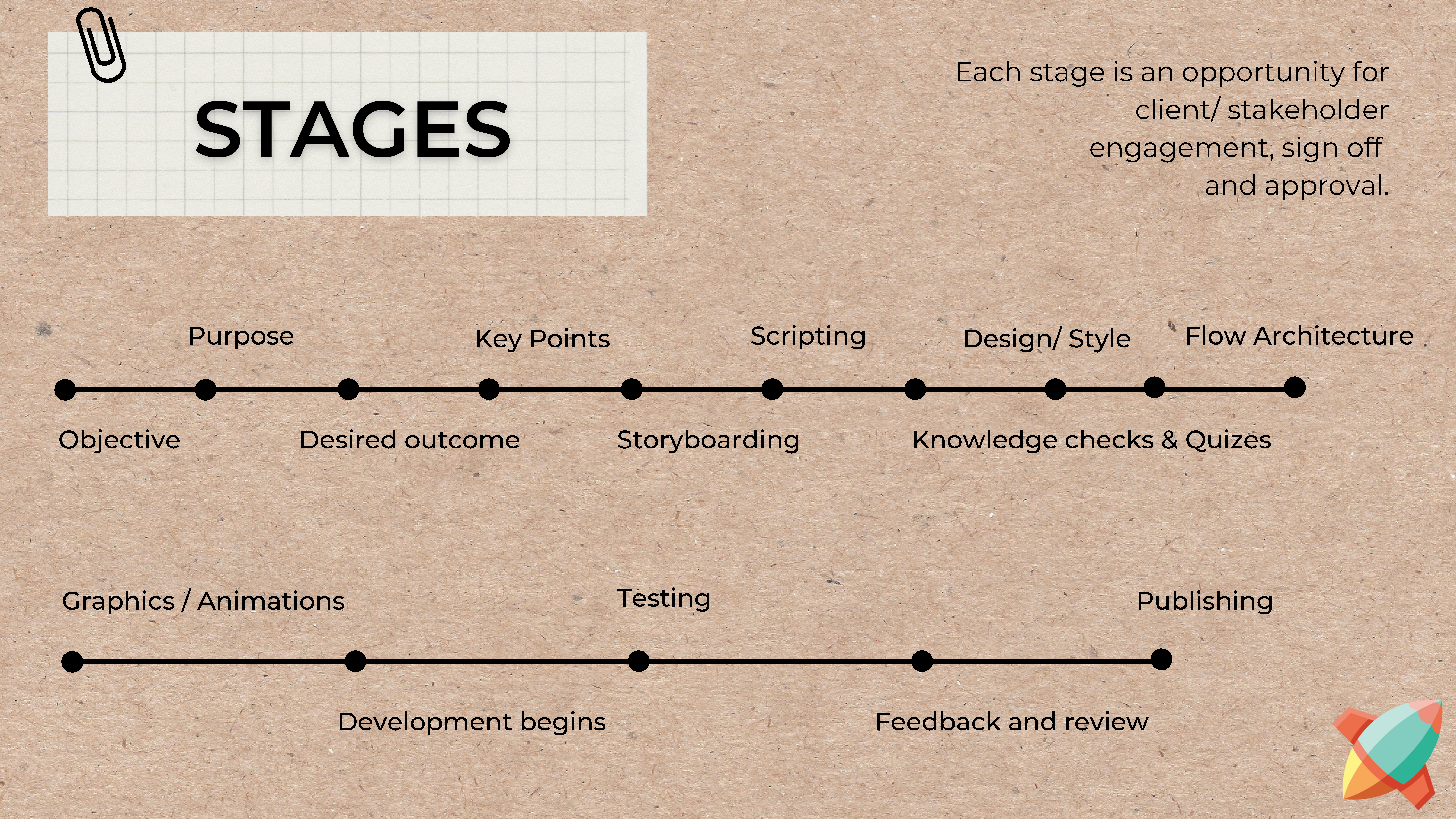 STAGES

Each stage is an opportunity for client/ stakeholder engagement, sign off and approval.

Purpose

Key Points

Scripting

Design/ Style

Flow Architecture

Objective

Desired outcome

Storyboarding

Knowledge checks & Quizes

Graphics / Animations

Testing

Publishing

Development begins

Feedback and review